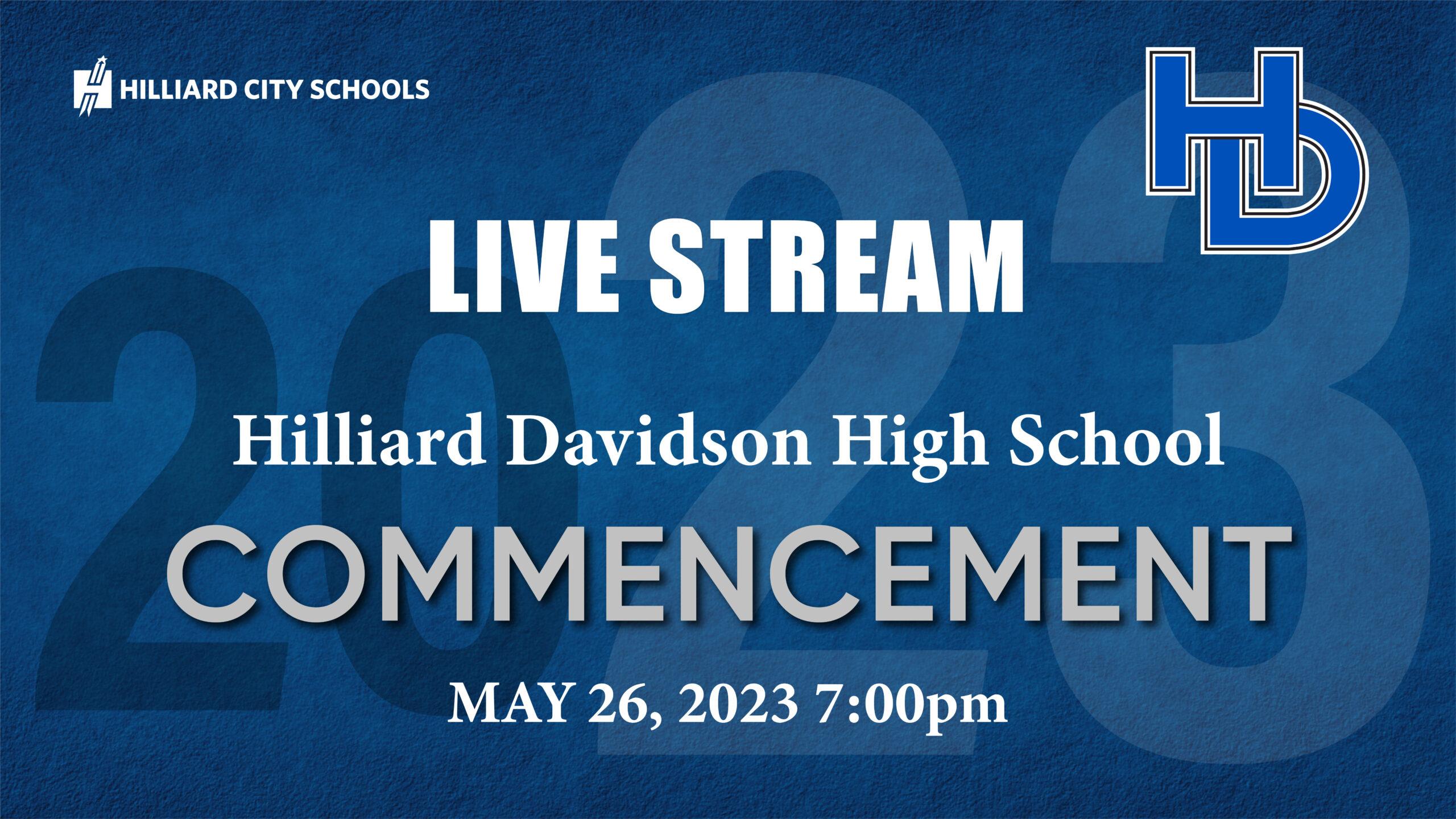 HILLIARD CITY SCHOOLS

HD

2023

LIVE STREAM

Hilliard Davidson High School

COMMENCEMENT

MAY 26, 2023 7:00pm